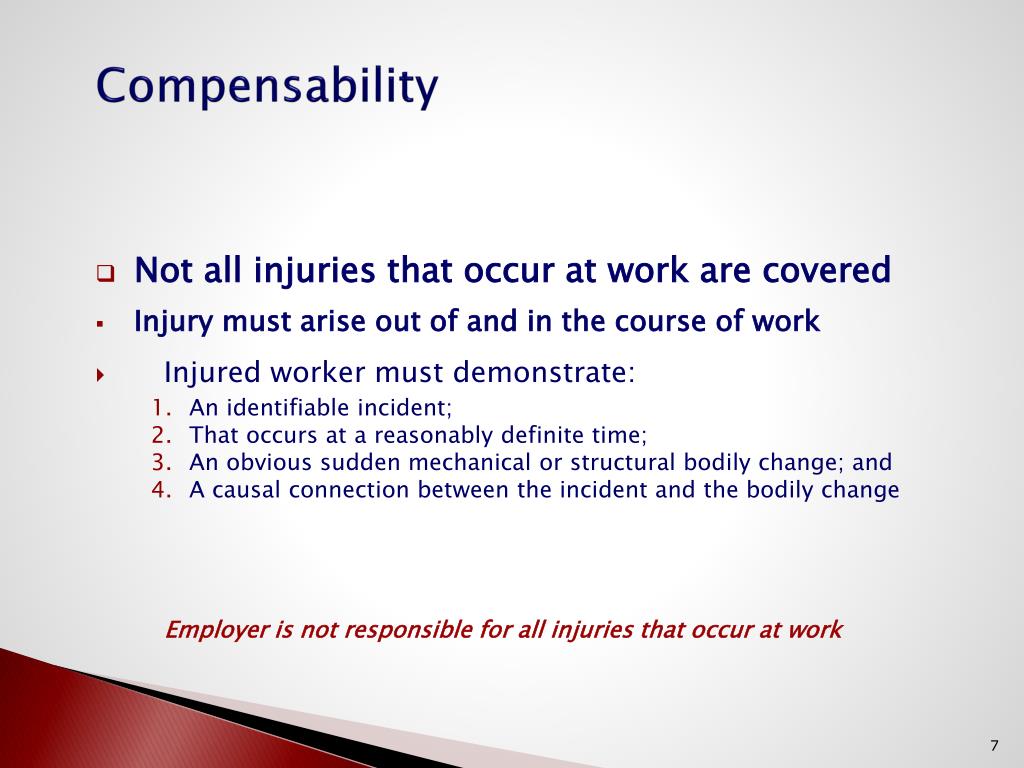 Compensability

Not all injuries that occur at work are covered

Injury must arise out of and in the course of work

Injured worker must demonstrate:

1. An identifiable incident;
2. That occurs at a reasonably definite time;
3. An obvious sudden mechanical or structural bodily change; and
4. A causal connection between the incident and the bodily change

Employer is not responsible for all injuries that occur at work

7